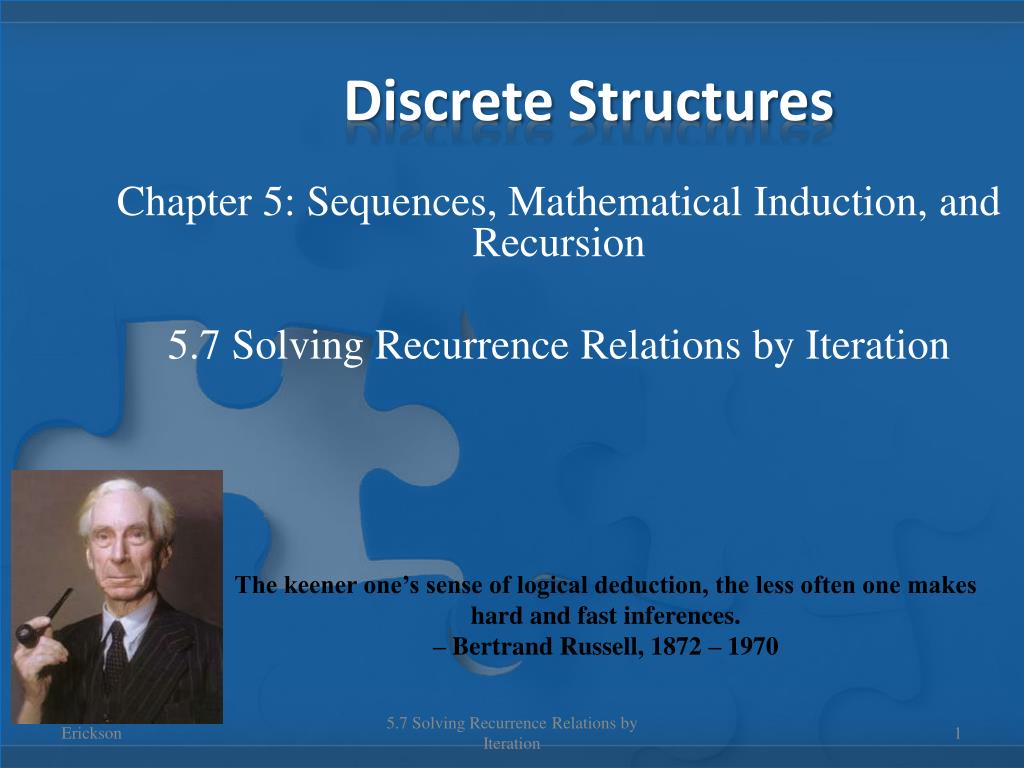 Discrete Structures

Chapter 5: Sequences, Mathematical Induction, and Recursion

5.7 Solving Recurrence Relations by Iteration

The keener one's sense of logical deduction, the less often one makes hard and fast inferences.
– Bertrand Russell, 1872 – 1970

Erickson

5.7 Solving Recurrence Relations by Iteration

1